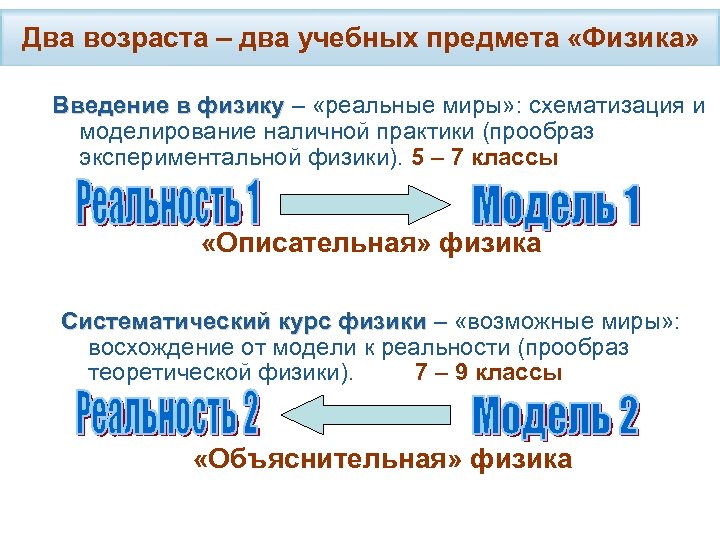 Два возраста – два учебных предмета «Физика»

Введение в физику – «реальные миры»: схематизация и моделирование наличной практики (прообраз экспериментальной физики). 5 – 7 классы

Реальность 1

Модель 1

«Описательная» физика

Систематический курс физики – «возможные миры»: восхождение от модели к реальности (прообраз теоретической физики). 7 – 9 классы

Реальность 2

Модель 2

«Объяснительная» физика